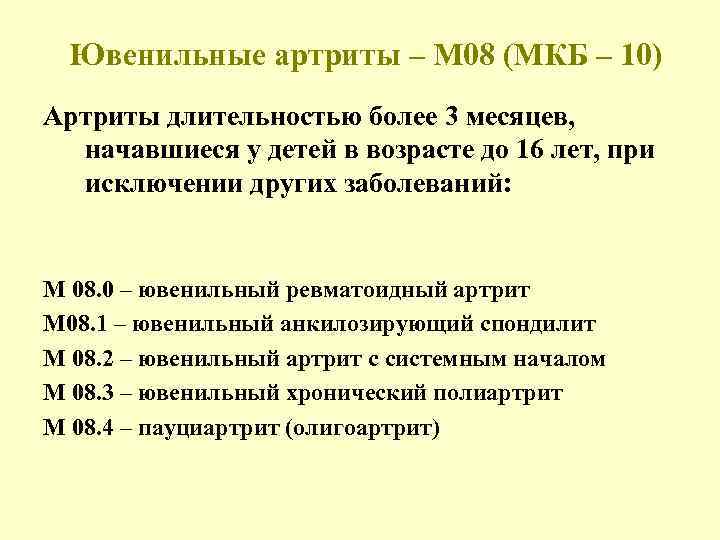 Ювенильные артриты – М08 (МКБ – 10)

Артриты длительностью более 3 месяцев, начавшиеся у детей в возрасте до 16 лет, при исключении других заболеваний:

М 08.0 – ювенильный ревматоидный артрит
М08.1 – ювенильный анкилозирующий спондилит
М 08.2 – ювенильный артрит с системным началом
М 08.3 – ювенильный хронический полиартрит
М 08.4 – пауциартрит (олигоартрит)